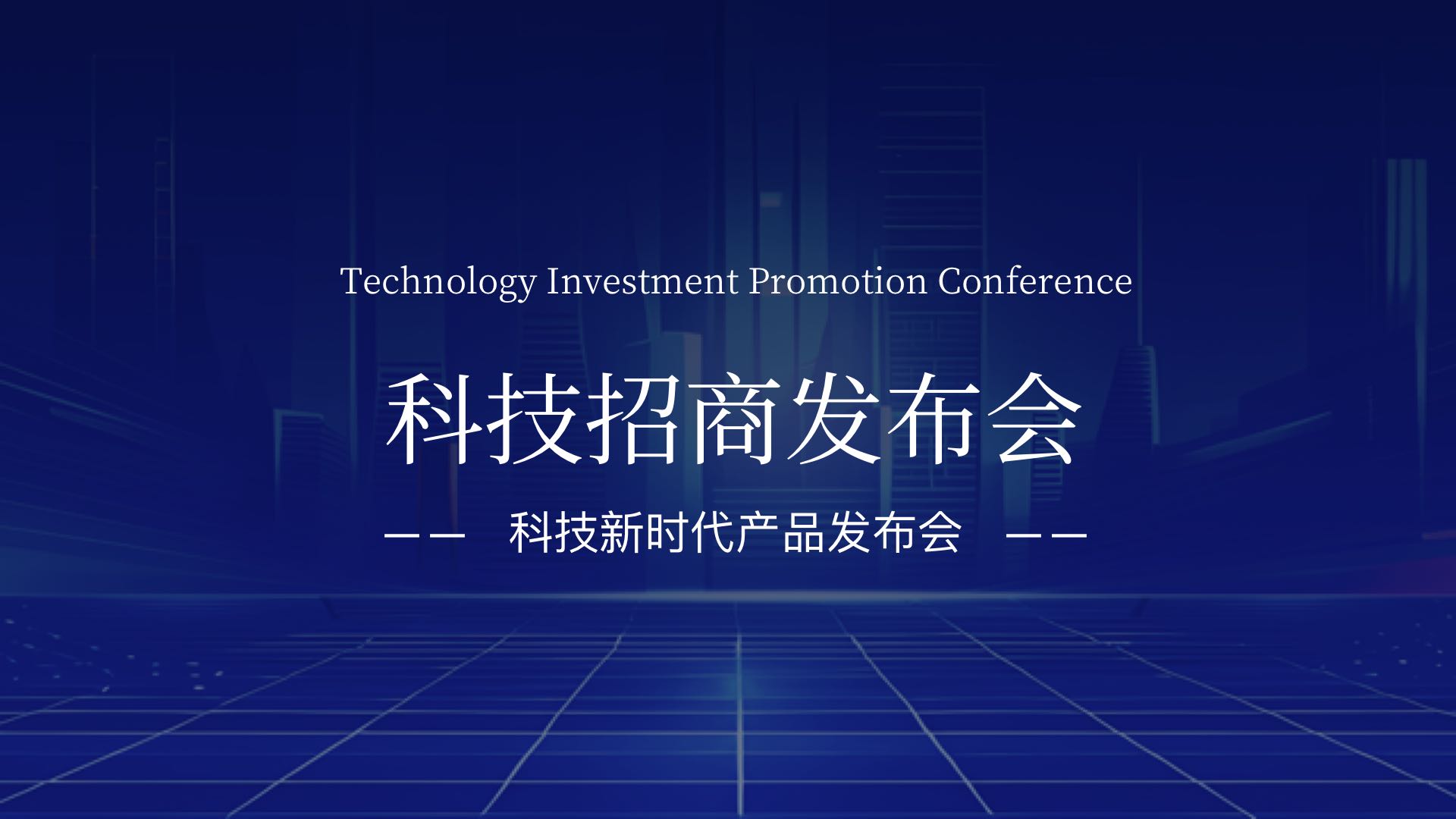 Technology Investment Promotion Conference

科技招商发布会

—— 科技新时代产品发布会 ——